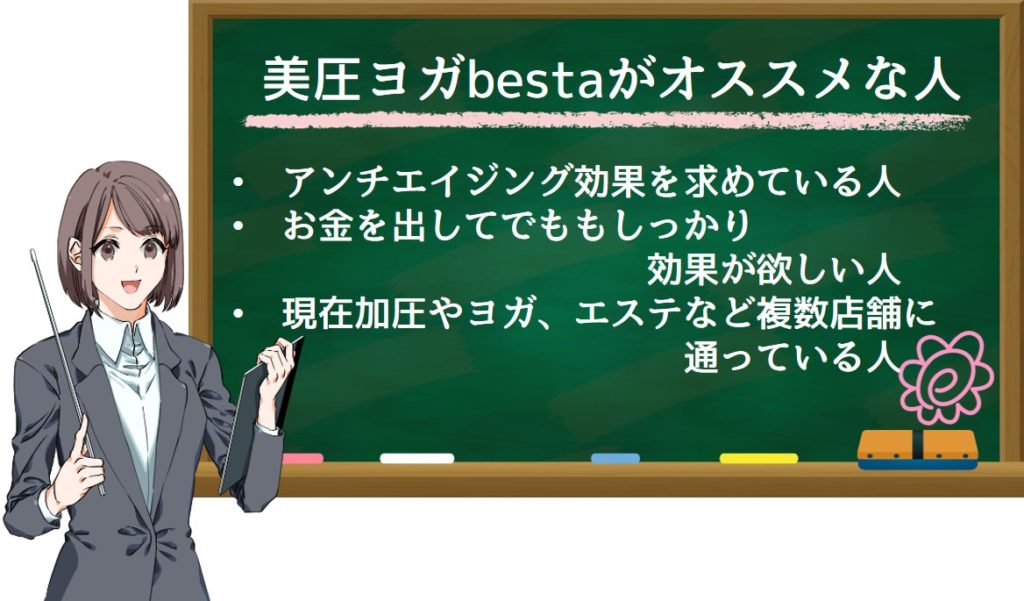 美圧ヨガbestaがオススメな人

• アンチエイジング効果を求めている人
• お金を出してでももしっかり効果が欲しい人
• 現在加圧やヨガ、エステなど複数店舗に通っている人